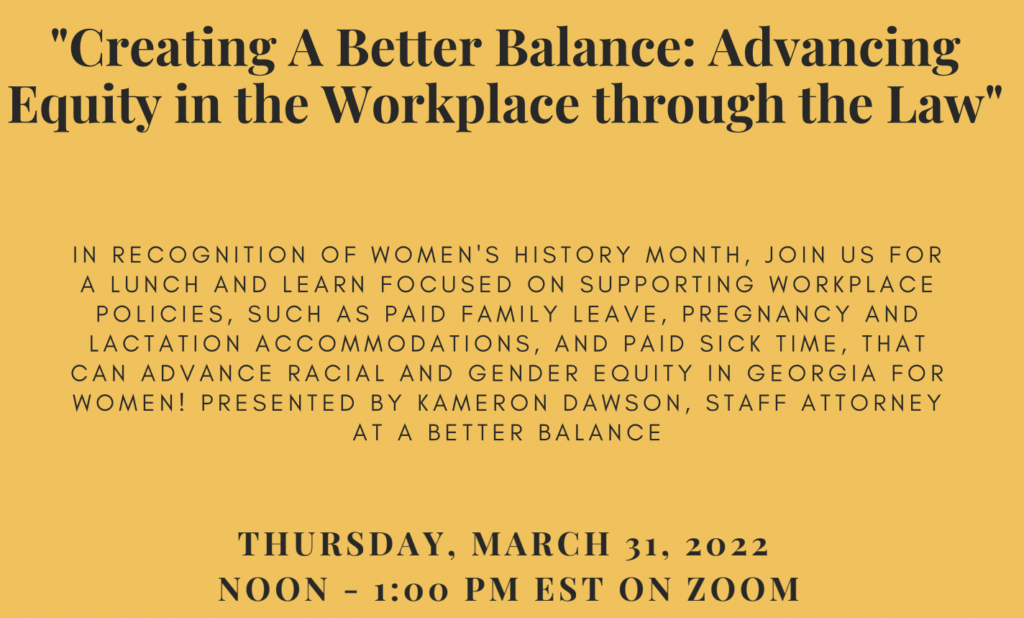 "Creating A Better Balance: Advancing Equity in the Workplace through the Law"

IN RECOGNITION OF WOMEN'S HISTORY MONTH, JOIN US FOR A LUNCH AND LEARN FOCUSED ON SUPPORTING WORKPLACE POLICIES, SUCH AS PAID FAMILY LEAVE, PREGNANCY AND LACTATION ACCOMMODATIONS, AND PAID SICK TIME, THAT CAN ADVANCE RACIAL AND GENDER EQUITY IN GEORGIA FOR WOMEN! PRESENTED BY KAMERON DAWSON, STAFF ATTORNEY AT A BETTER BALANCE

THURSDAY, MARCH 31, 2022
NOON - 1:00 PM EST ON ZOOM